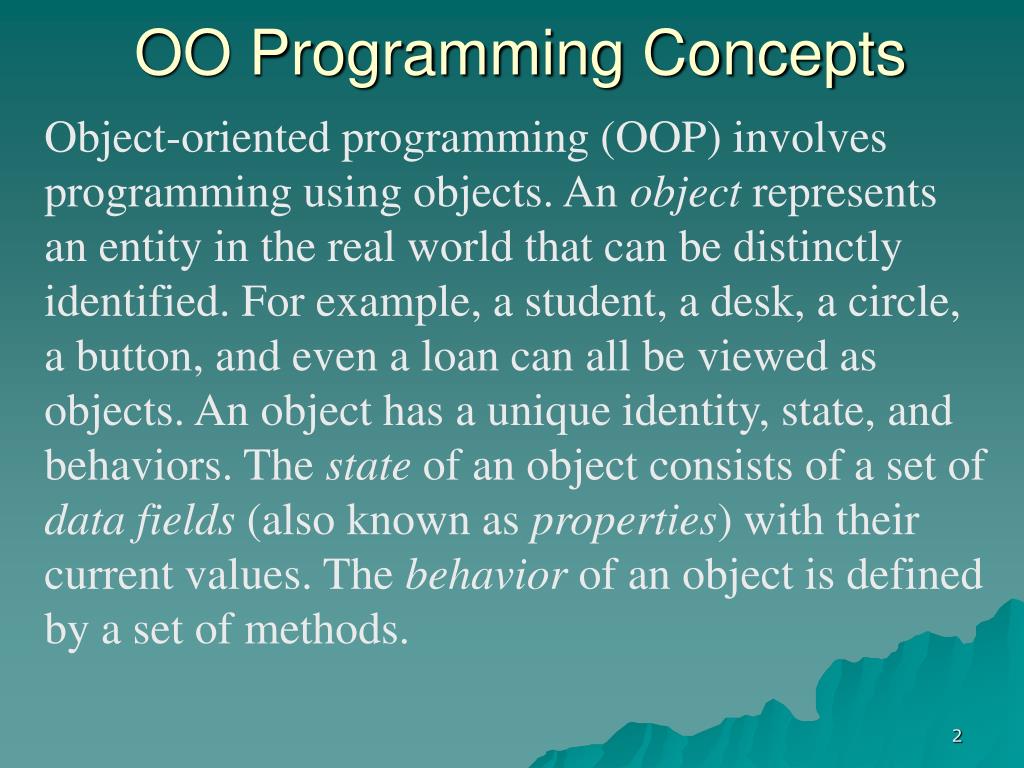 OO Programming Concepts

Object-oriented programming (OOP) involves programming using objects. An object represents an entity in the real world that can be distinctly identified. For example, a student, a desk, a circle, a button, and even a loan can all be viewed as objects. An object has a unique identity, state, and behaviors. The state of an object consists of a set of data fields (also known as properties) with their current values. The behavior of an object is defined by a set of methods.

2